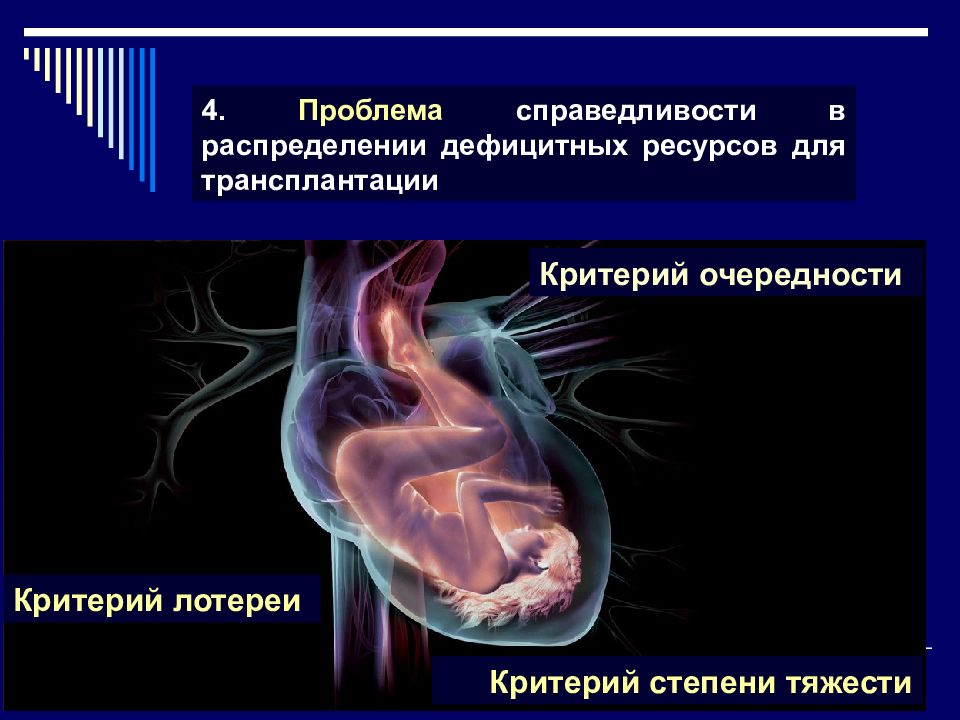 4. Проблема справедливости в распределении дефицитных ресурсов для трансплантации

Критерий очередности

Критерий лотереи

Критерий степени тяжести